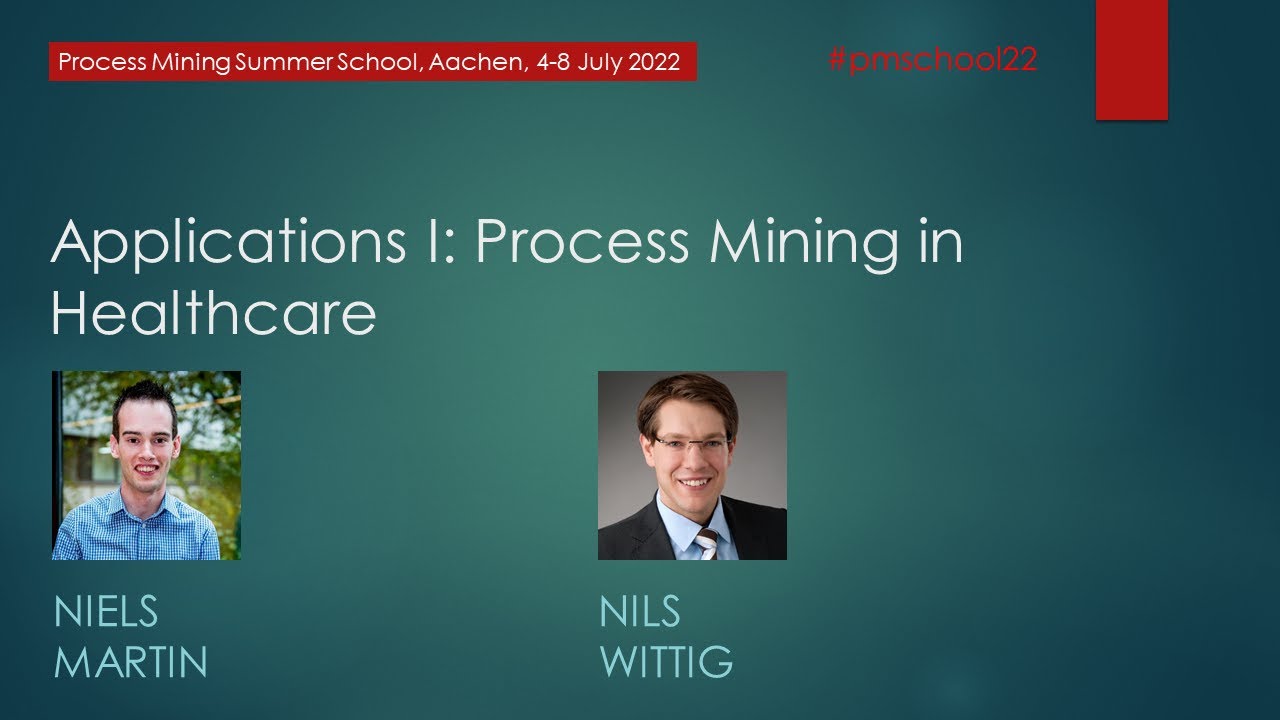 Process Mining Summer School, Aachen, 4-8 July 2022

#pmschool22

Applications I: Process Mining in Healthcare

NIELS
MARTIN

NILS
WITTIG